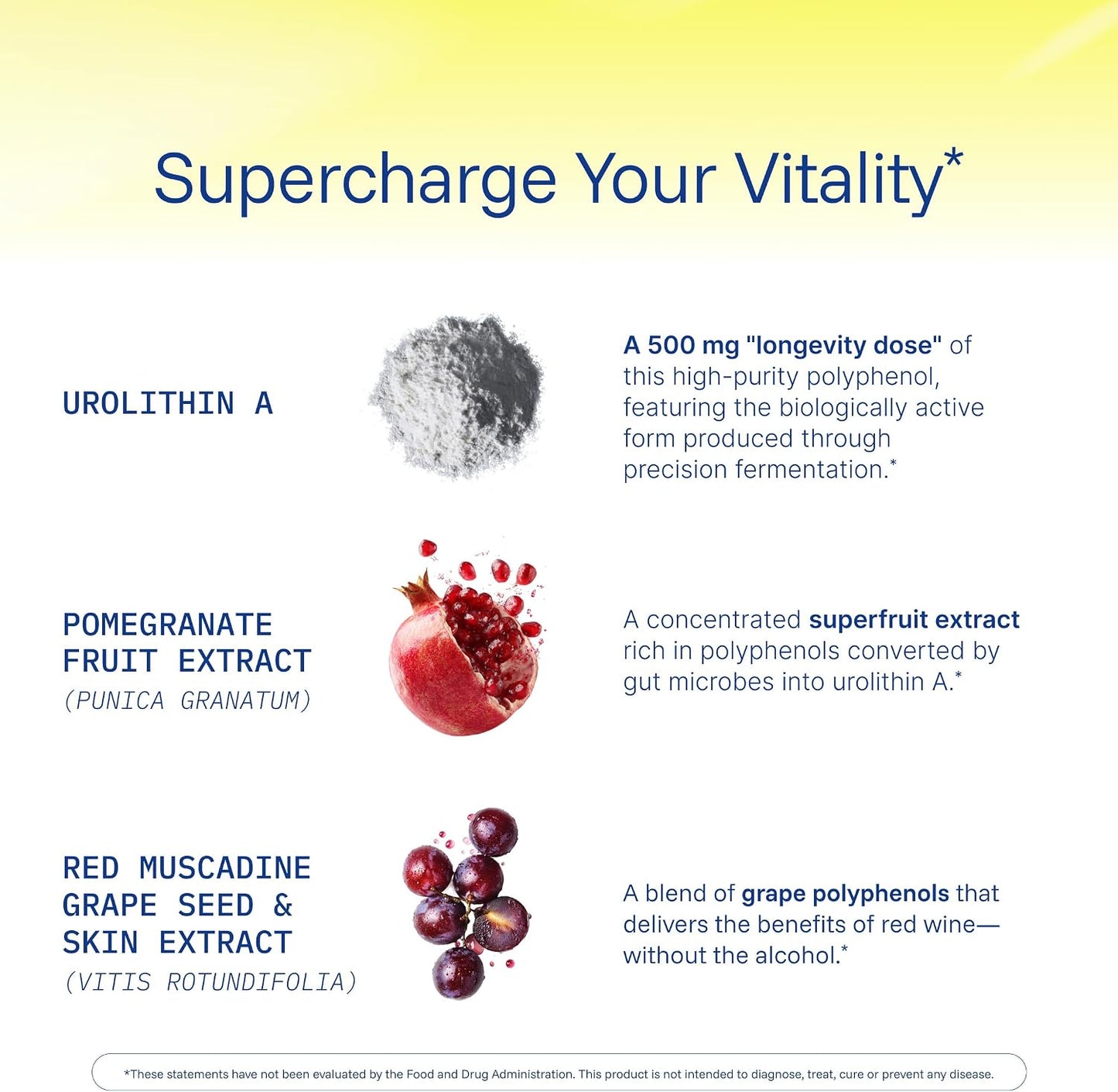 Supercharge Your Vitality*

UROLITHIN A

A 500 mg "longevity dose" of this high-purity polyphenol, featuring the biologically active form produced through precision fermentation.*

POMEGRANATE FRUIT EXTRACT
(PUNICA GRANATUM)

A concentrated superfruit extract rich in polyphenols converted by gut microbes into urolithin A.*

RED MUSCADINE GRAPE SEED & SKIN EXTRACT
(VITIS ROTUNDIFOLIA)

A blend of grape polyphenols that delivers the benefits of red wine—without the alcohol.*

*These statements have not been evaluated by the Food and Drug Administration. This product is not intended to diagnose, treat, cure or prevent any disease.